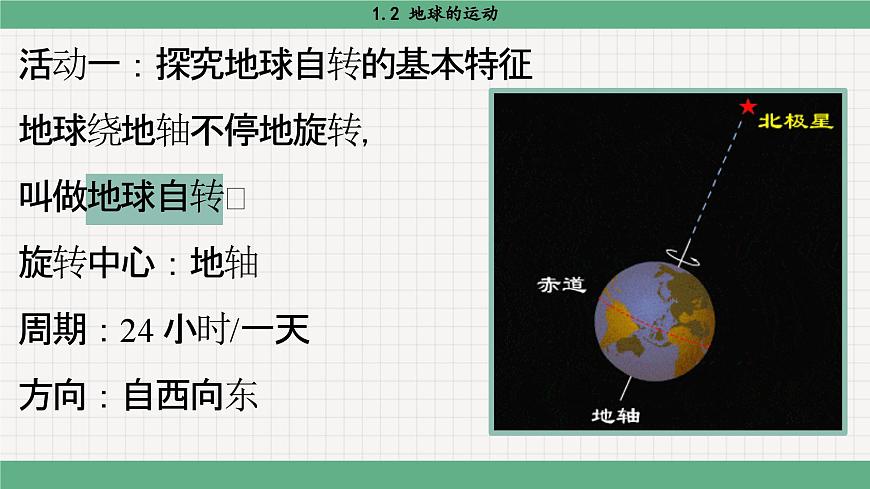 1.2 地球的运动

活动一：探究地球自转的基本特征

地球绕地轴不停地旋转，

叫做地球自转□

旋转中心：地轴

周期：24 小时/一天

方向：自西向东

北极星

赤道

地轴